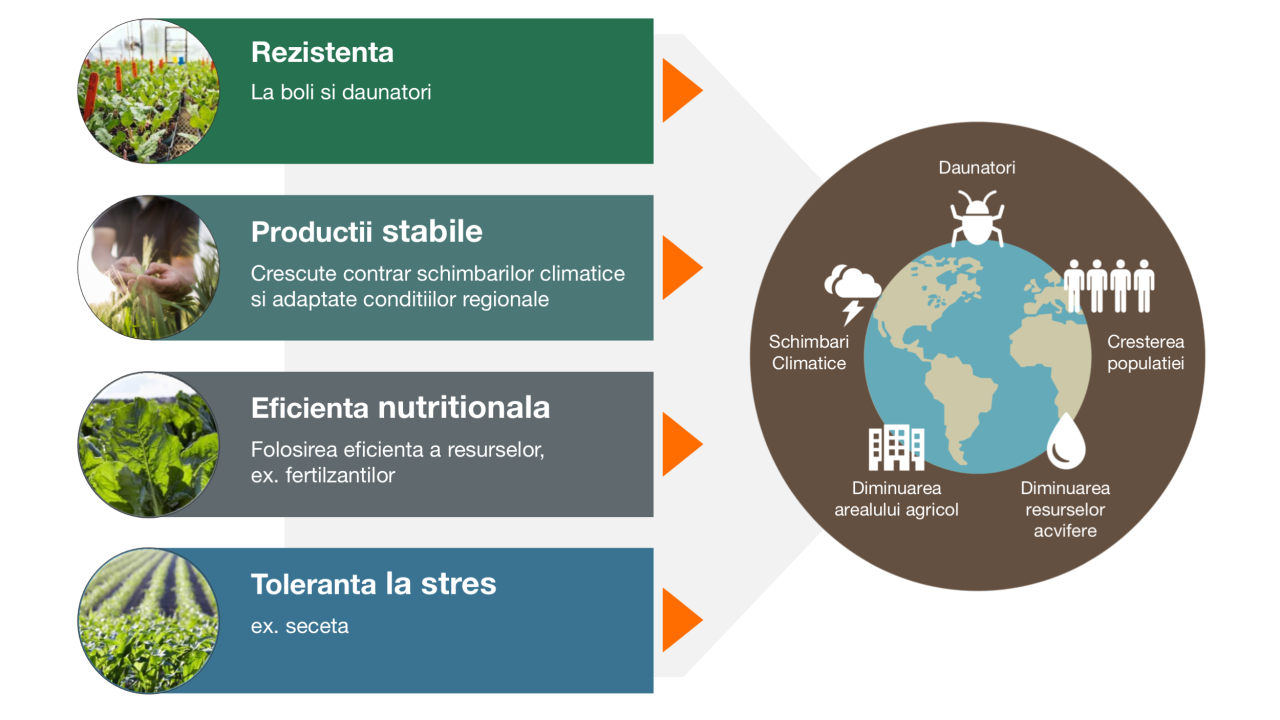 Rezistenta

La boli si daunatori

Productii stabile

Crescute contrar schimbarilor climatice si adaptate conditiilor regionale

Eficienta nutritionala

Folosirea eficienta a resurselor, ex. fertilzantilor

Toleranta la stres

ex. seceta

Daunatori

Schimbari Climatice

Cresterea populatiei

Diminuarea arealului agricol

Diminuarea resurselor acvifere